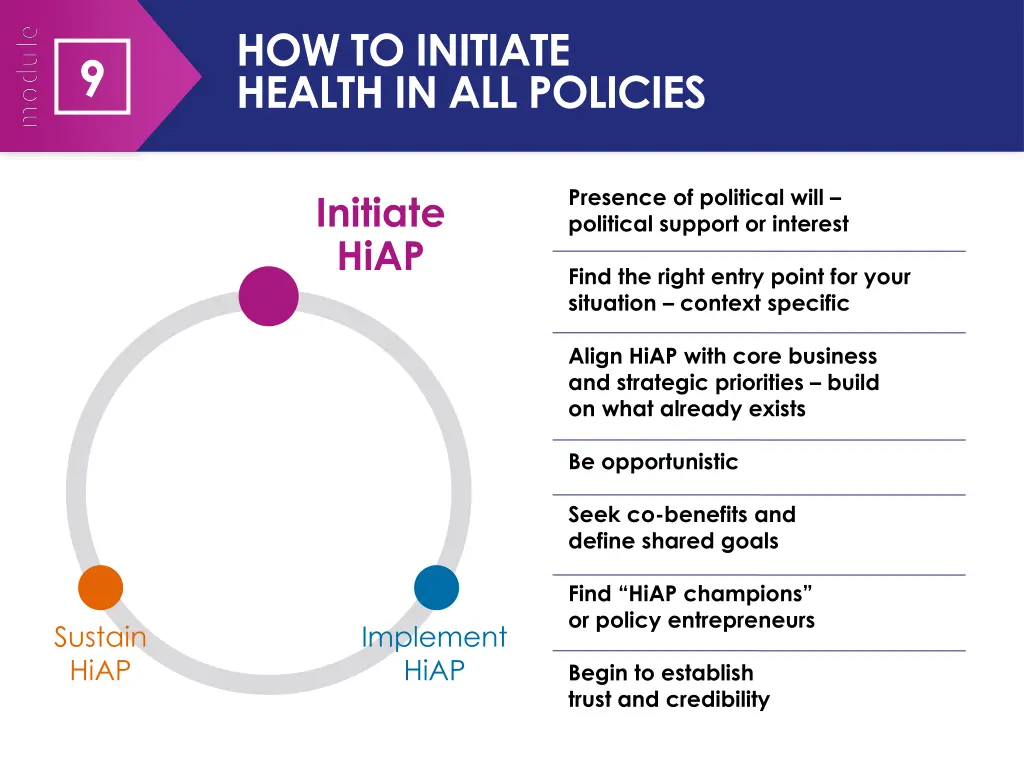 module

9

HOW TO INITIATE HEALTH IN ALL POLICIES

Initiate HiAP

Sustain HiAP

Implement HiAP

Presence of political will – political support or interest

Find the right entry point for your situation – context specific

Align HiAP with core business and strategic priorities – build on what already exists

Be opportunistic

Seek co-benefits and define shared goals

Find “HiAP champions” or policy entrepreneurs

Begin to establish trust and credibility